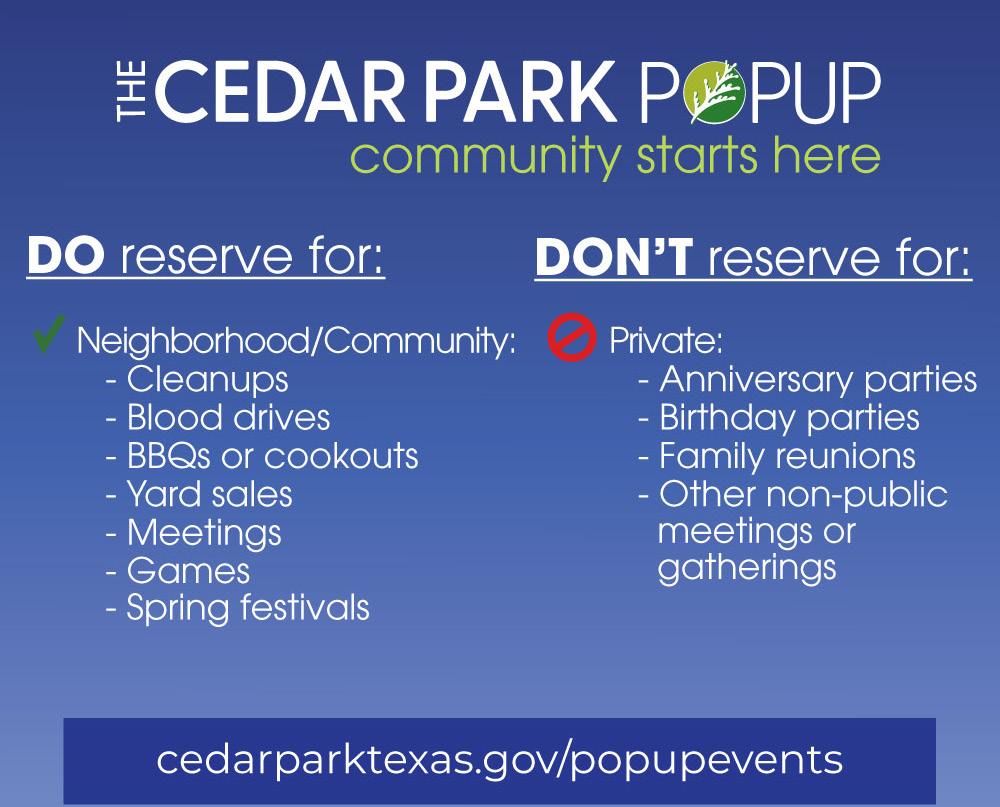 THE CEDAR PARK POPUP
community starts here

DO reserve for:

Neighborhood/Community:
- Cleanups
- Blood drives
- BBQs or cookouts
- Yard sales
- Meetings
- Games
- Spring festivals

DON'T reserve for:

Private:
- Anniversary parties
- Birthday parties
- Family reunions
- Other non-public meetings or gatherings

cedarparktexas.gov/popupevents